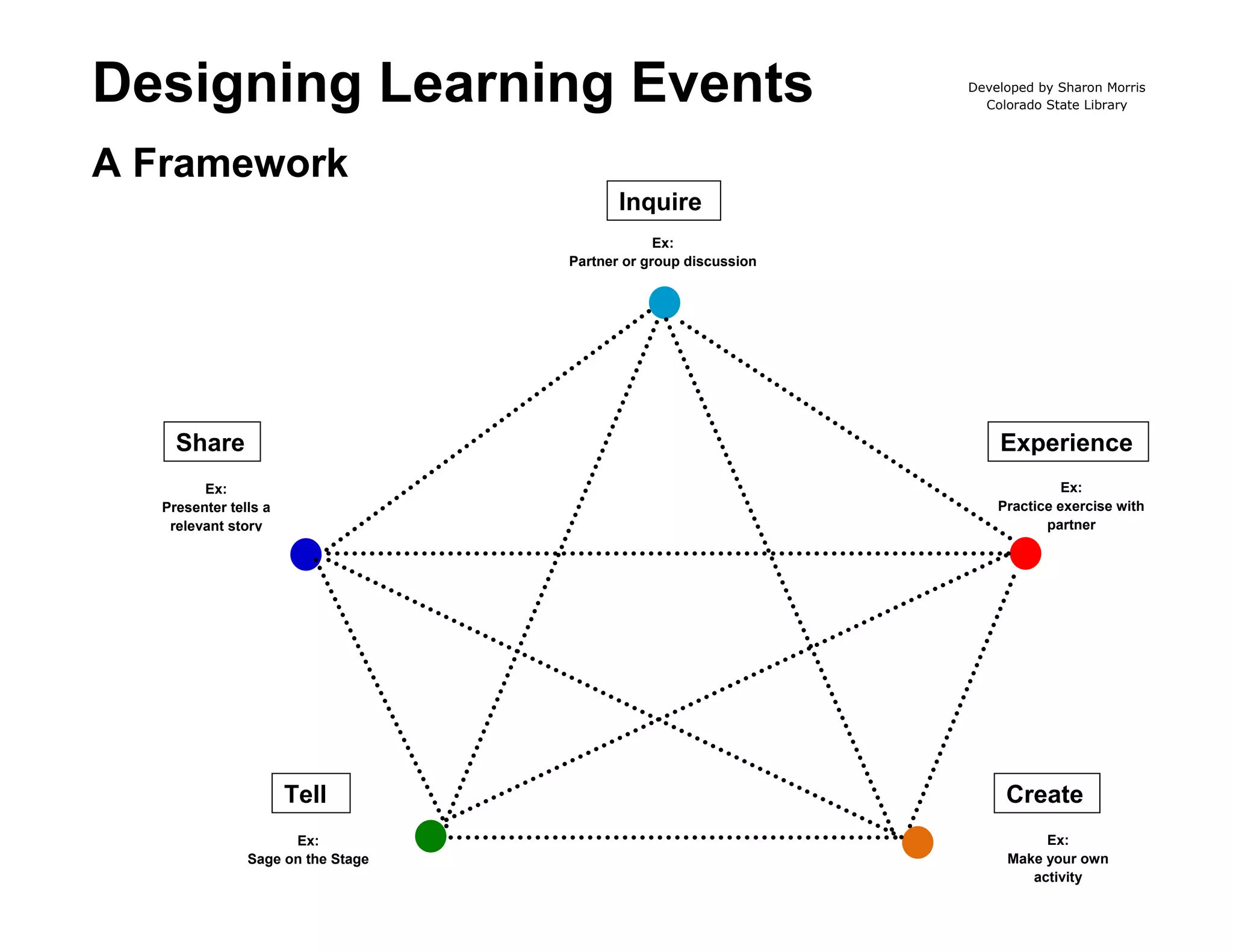 Designing Learning Events

Developed by Sharon Morris
Colorado State Library

A Framework

Inquire

Ex:
Partner or group discussion

Share

Ex:
Presenter tells a relevant story

Experience

Ex:
Practice exercise with partner

Tell

Ex:
Sage on the Stage

Create

Ex:
Make your own activity